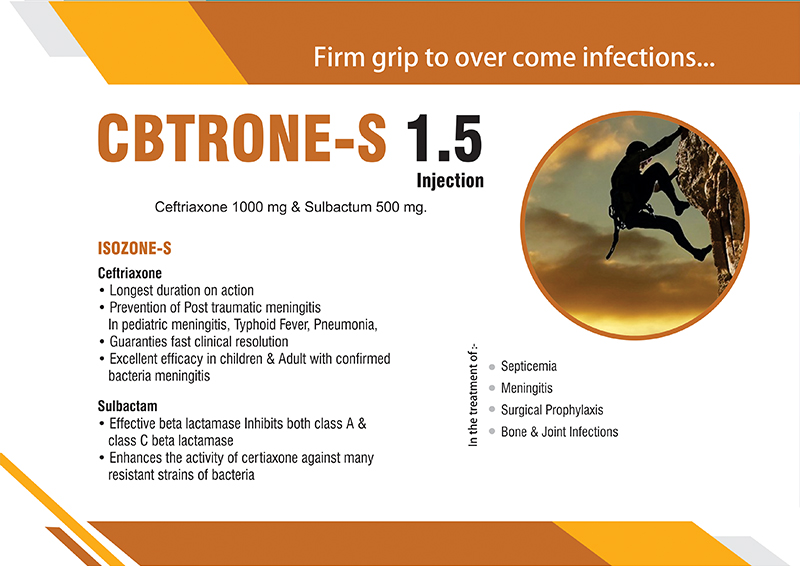 Firm grip to over come infections...

CBTRONE-S 1.5
Injection

Ceftriaxone 1000 mg & Sulbactum 500 mg.

ISOZONE-S

Ceftriaxone
• Longest duration on action
• Prevention of Post traumatic meningitis In pediatric meningitis, Typhoid Fever, Pneumonia,
• Guaranties fast clinical resolution
• Excellent efficacy in children & Adult with confirmed bacteria meningitis

Sulbactam
• Effective beta lactamase Inhibits both class A & class C beta lactamase
• Enhances the activity of certiaxone against many resistant strains of bacteria

In the treatment of :-
• Septicemia
• Meningitis
• Surgical Prophylaxis
• Bone & Joint Infections